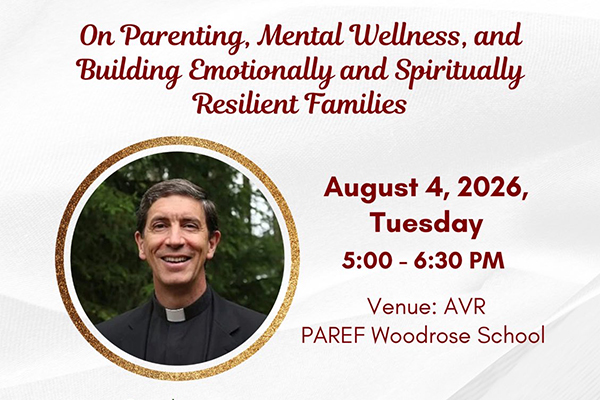 On Parenting, Mental Wellness, and Building Emotionally and Spiritually Resilient Families

August 4, 2026, Tuesday

5:00 - 6:30 PM

Venue: AVR
PAREF Woodrose School